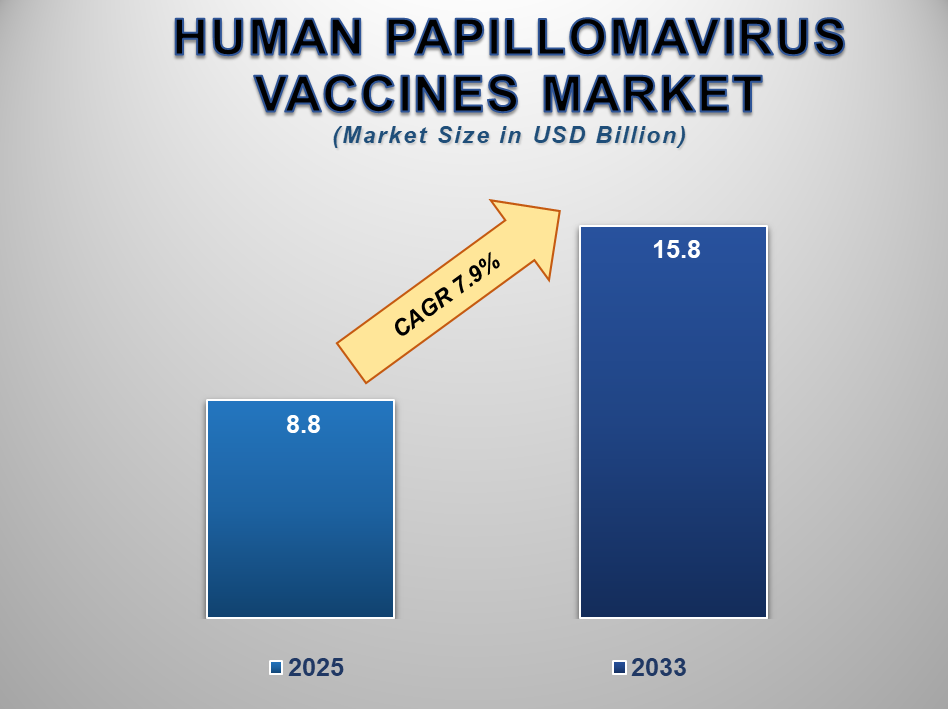 HUMAN PAPILLOMAVIRUS VACCINES MARKET
(Market Size in USD Billion)

CAGR 7.9%

8.8

15.8

2025

2033